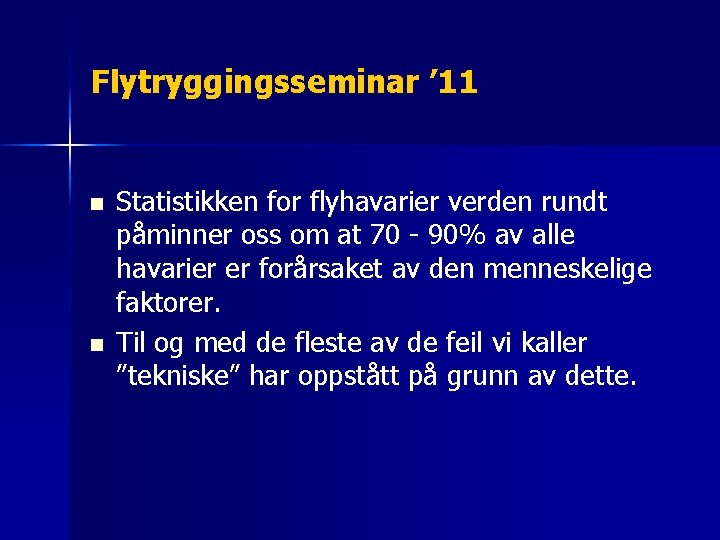 Flytryggingsseminar ’11

- Statistikken for flyhavarier verden rundt påminner oss om at 70 - 90% av alle havarier er forårsaket av den menneskelige faktorer.
- Til og med de fleste av de feil vi kaller ”tekniske” har oppstått på grunn av dette.